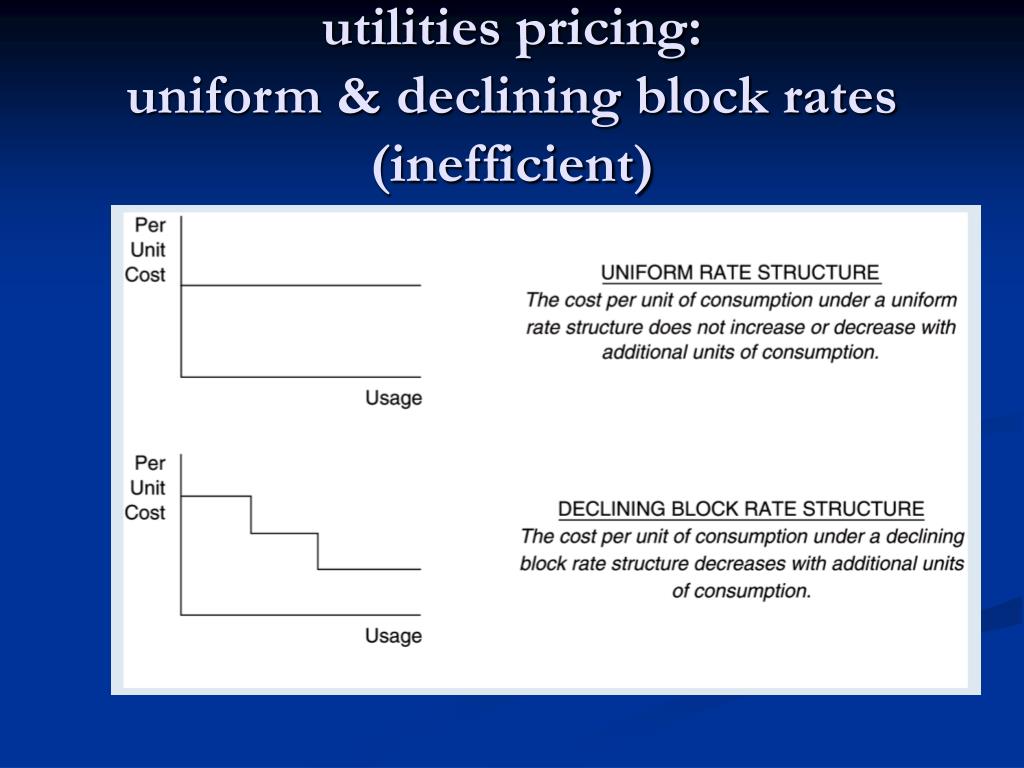 utilities pricing:
uniform & declining block rates (inefficient)

Per Unit Cost

Usage

UNIFORM RATE STRUCTURE
The cost per unit of consumption under a uniform rate structure does not increase or decrease with additional units of consumption.

Per Unit Cost

Usage

DECLINING BLOCK RATE STRUCTURE
The cost per unit of consumption under a declining block rate structure decreases with additional units of consumption.